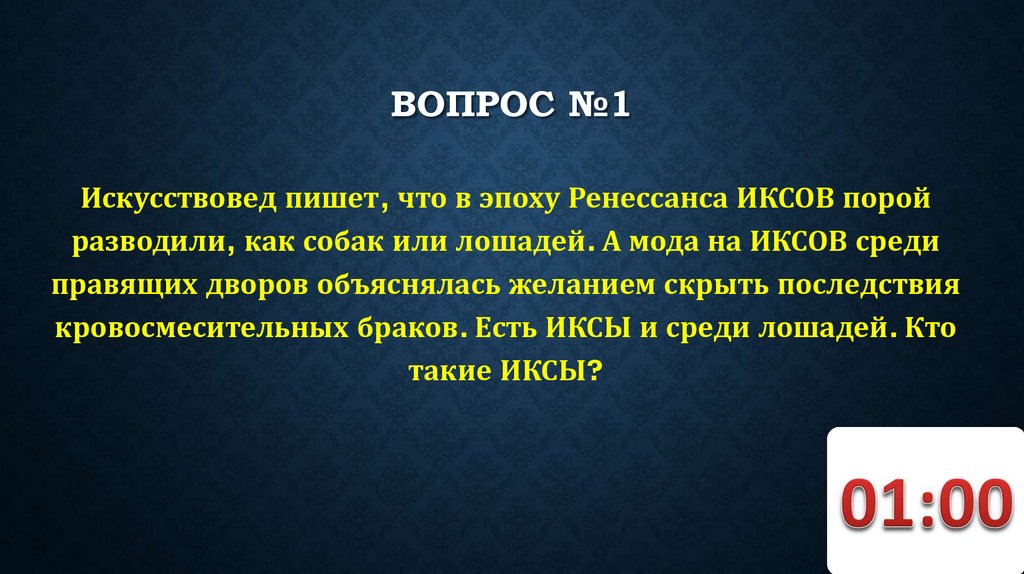 ВОПРОС №1

Искусствовед пишет, что в эпоху Ренессанса ИКСОВ порой разводили, как собак или лошадей. А мода на ИКСОВ среди правящих дворов объяснялась желанием скрыть последствия кровосмесительных браков. Есть ИКСЫ и среди лошадей. Кто такие ИКСЫ?

01:00